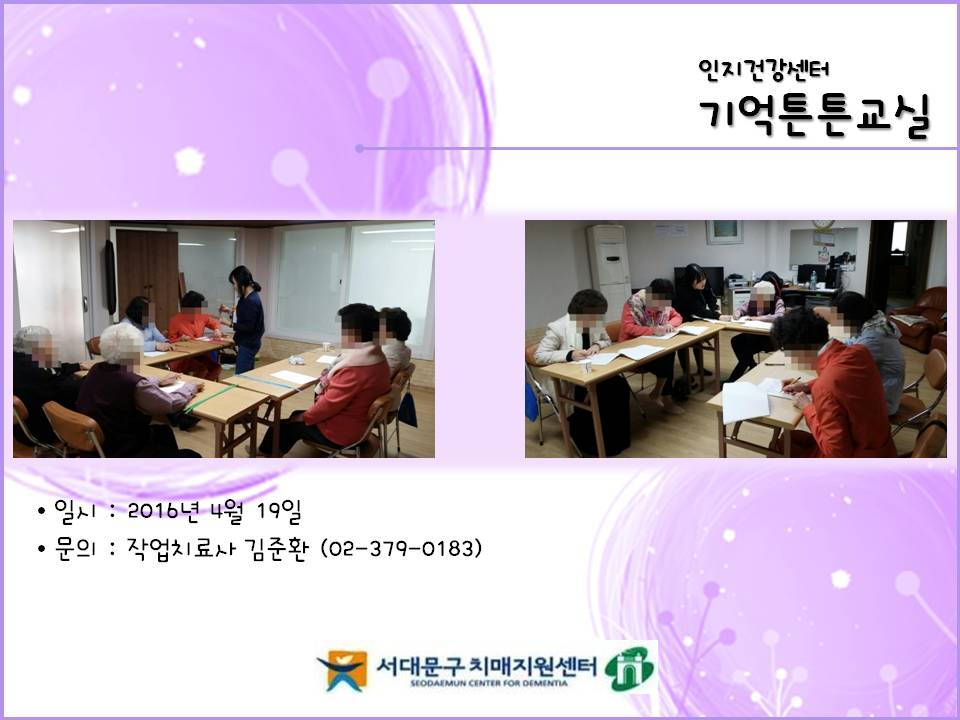 인지건강센터
기억튼튼교실

• 일시 : 2016년 4월 19일
• 문의 : 작업치료사 김준환 (02-379-0183)

서대문구 치매지원센터
SEODAEMUN CENTER FOR DEMENTIA